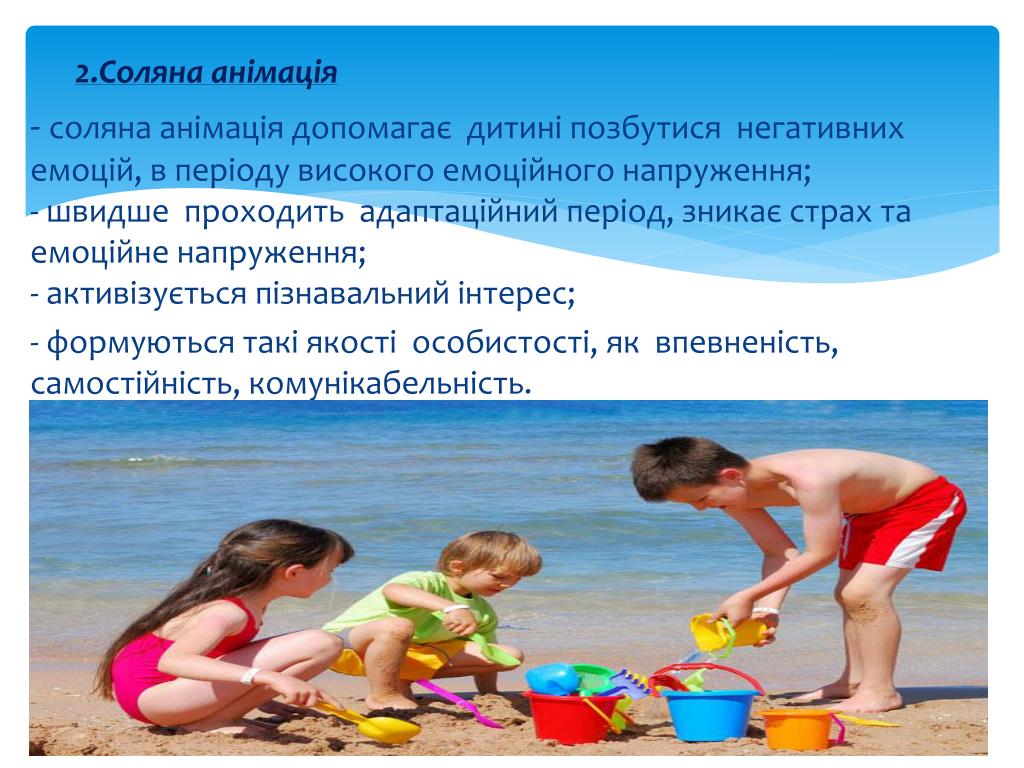 2.Соляна анімація

- соляна анімація допомагає дитині позбутися негативних емоцій, в періоду високого емоційного напруження;
- швидше проходить адаптаційний період, зникає страх та емоційне напруження;
- активізується пізнавальний інтерес;
- формуються такі якості особистості, як впевненість, самостійність, комунікабельність.